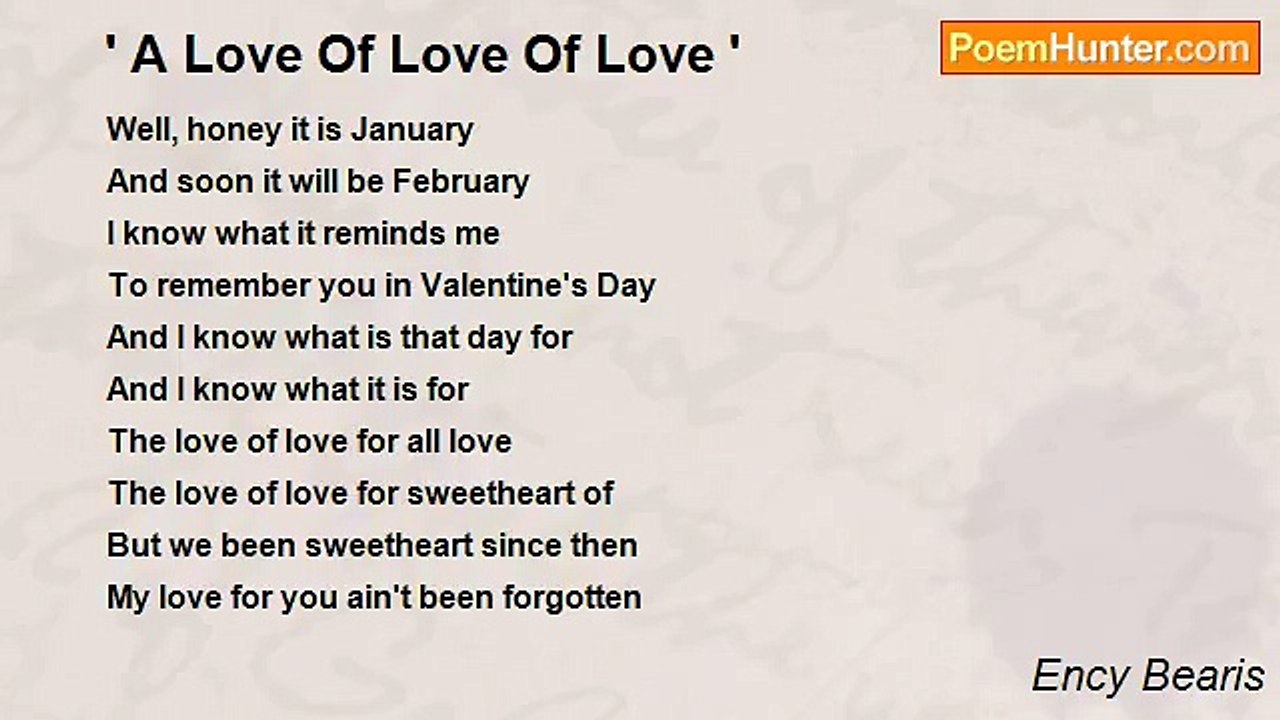 ' A Love Of Love Of Love '

PoemHunter.com

Well, honey it is January
And soon it will be February
I know what it reminds me
To remember you in Valentine's Day
And I know what is that day for
And I know what it is for
The love of love for all love
The love of love for sweetheart of
But we been sweetheart since then
My love for you ain't been forgotten

Ency Bearis